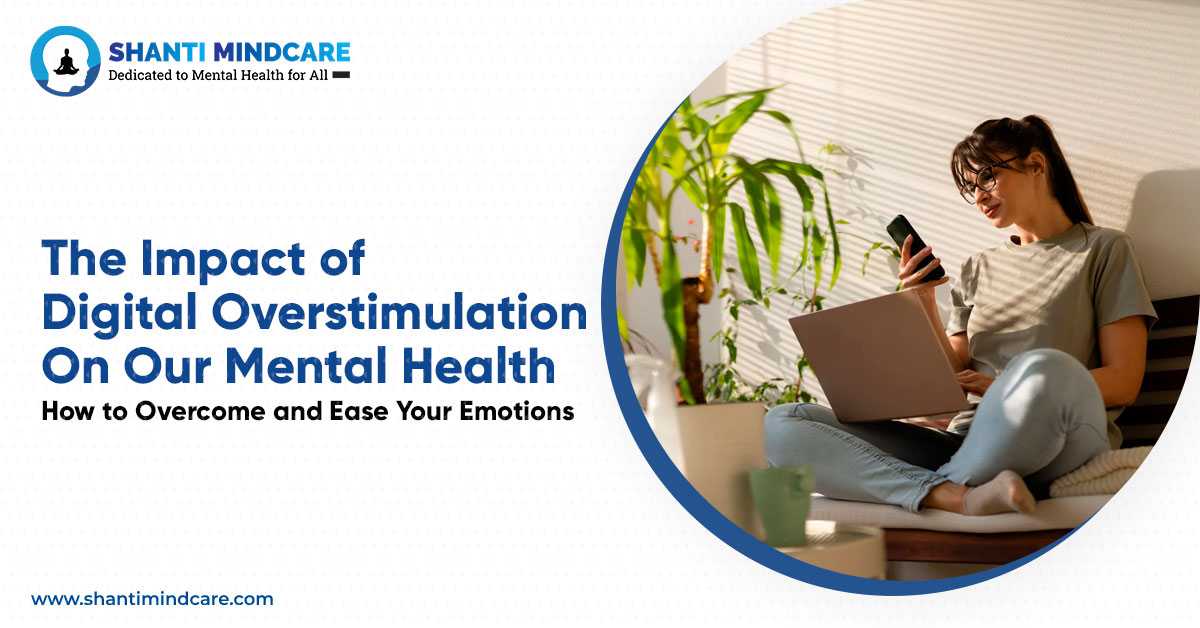 SHANTI MINDCARE
Dedicated to Mental Health for All

The Impact of Digital Overstimulation On Our Mental Health

How to Overcome and Ease Your Emotions

www.shantimindcare.com